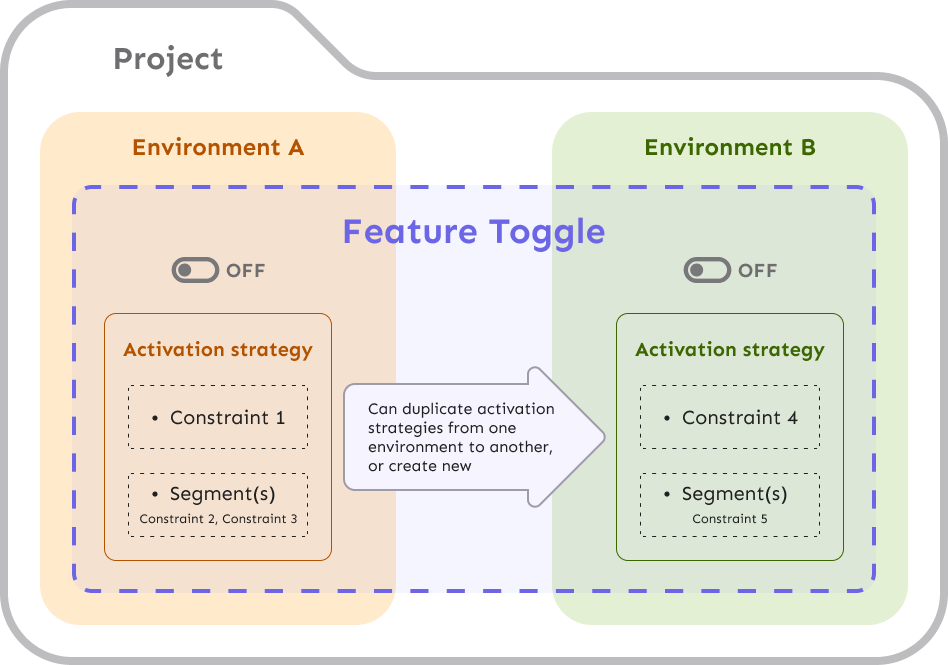 Project

Environment A

Environment B

Feature Toggle

OFF

OFF

Activation strategy

• Constraint 1

• Segment(s)
Constraint 2, Constraint 3

Can duplicate activation strategies from one environment to another, or create new

Activation strategy

• Constraint 4

• Segment(s)
Constraint 5